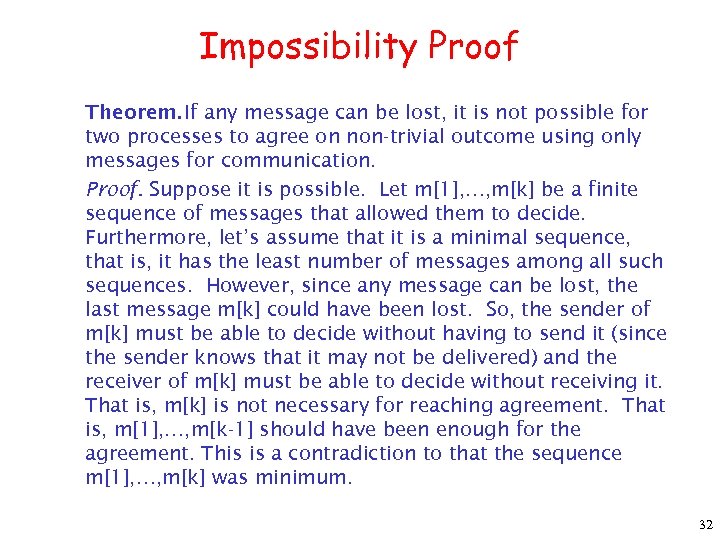 Impossibility Proof

Theorem. If any message can be lost, it is not possible for two processes to agree on non-trivial outcome using only messages for communication.

Proof. Suppose it is possible. Let m[1],…,m[k] be a finite sequence of messages that allowed them to decide. Furthermore, let's assume that it is a minimal sequence, that is, it has the least number of messages among all such sequences. However, since any message can be lost, the last message m[k] could have been lost. So, the sender of m[k] must be able to decide without having to send it (since the sender knows that it may not be delivered) and the receiver of m[k] must be able to decide without receiving it. That is, m[k] is not necessary for reaching agreement. That is, m[1],…,m[k-1] should have been enough for the agreement. This is a contradiction to that the sequence m[1],…,m[k] was minimum.

32